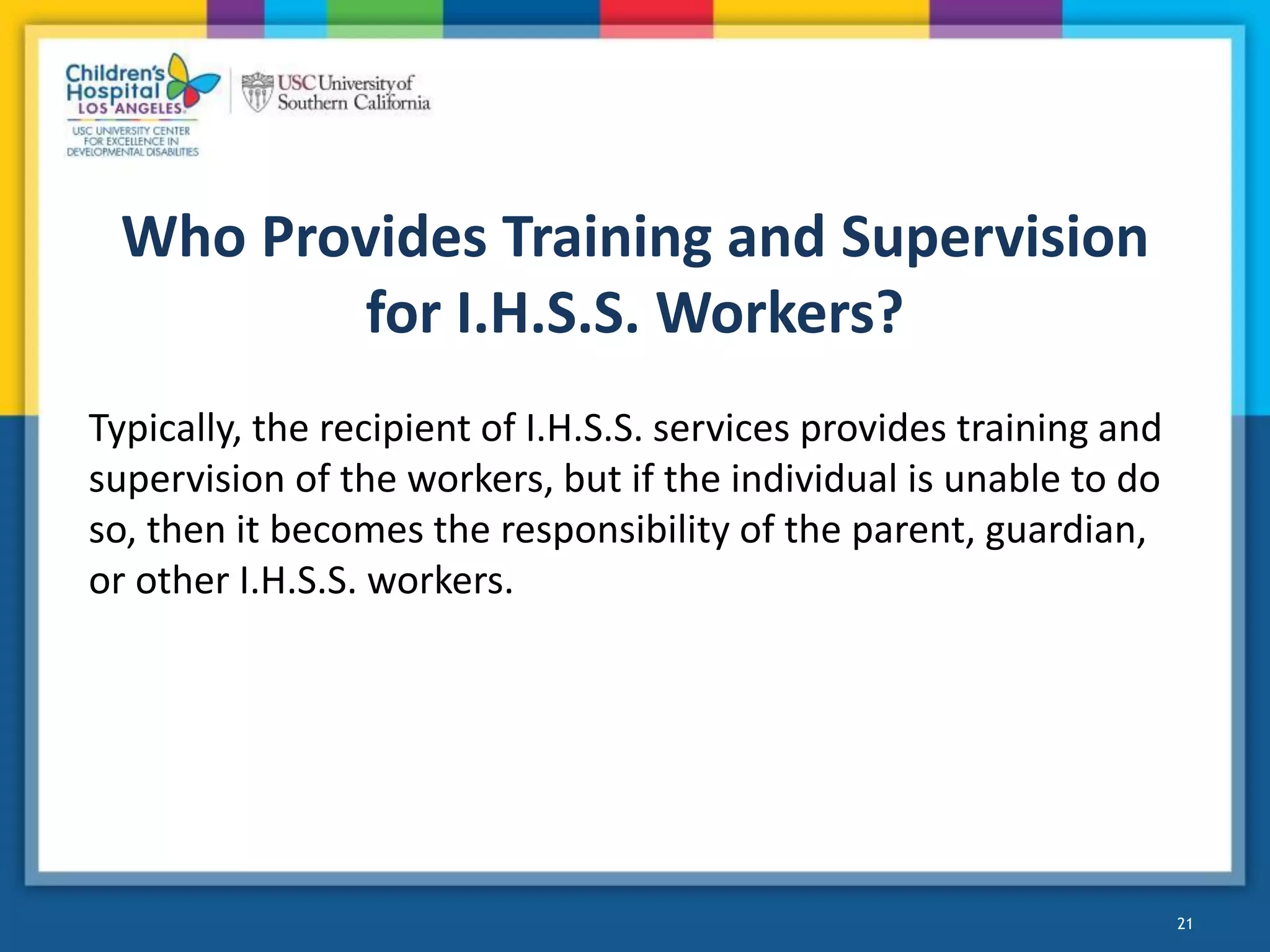 Children's Hospital LOS ANGELES

USC UNIVERSITY CENTER FOR EXCELLENCE IN DEVELOPMENTAL DISABILITIES

USC University of Southern California

Who Provides Training and Supervision for I.H.S.S. Workers?

Typically, the recipient of I.H.S.S. services provides training and supervision of the workers, but if the individual is unable to do so, then it becomes the responsibility of the parent, guardian, or other I.H.S.S. workers.

21